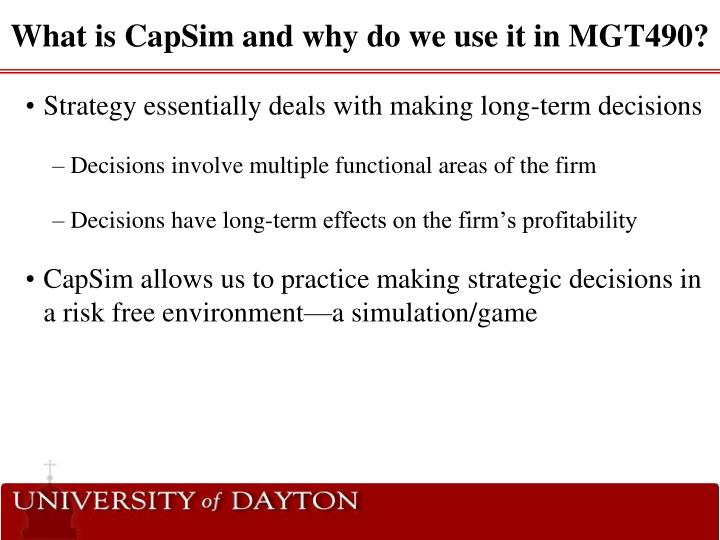 What is CapSim and why do we use it in MGT490?

• Strategy essentially deals with making long-term decisions

– Decisions involve multiple functional areas of the firm

– Decisions have long-term effects on the firm's profitability

• CapSim allows us to practice making strategic decisions in a risk free environment—a simulation/game

UNIVERSITY of DAYTON